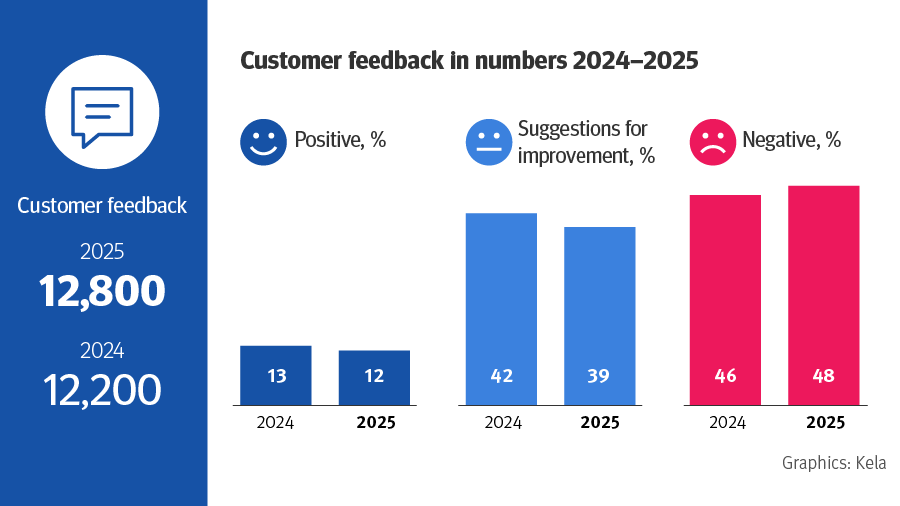 Customer feedback

2025

12,800

2024

12,200

Customer feedback in numbers 2024–2025

Positive, %

13

12

2024

2025

Suggestions for improvement, %

42

39

2024

2025

Negative, %

46

48

2024

2025

Graphics: Kela